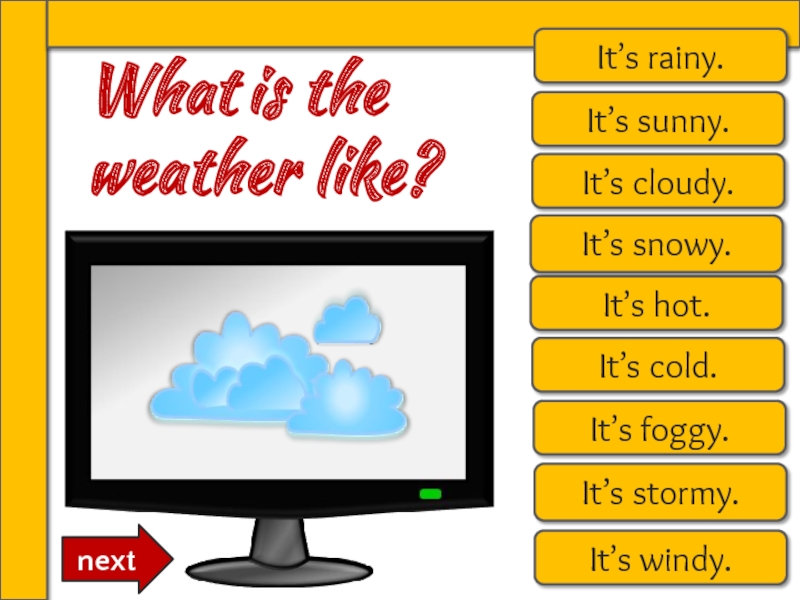 What is the weather like?

It’s rainy.

It’s sunny.

It’s cloudy.

It’s snowy.

It’s hot.

It’s cold.

It’s foggy.

It’s stormy.

It’s windy.

next